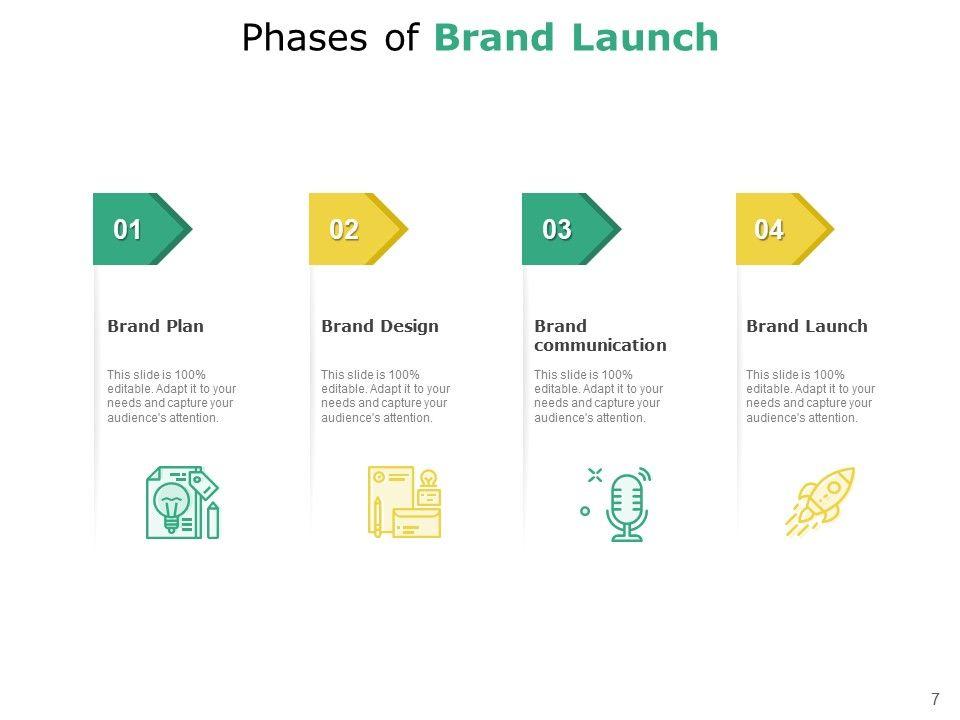 Phases of Brand Launch

01

Brand Plan

This slide is 100% editable. Adapt it to your needs and capture your audience's attention.

02

Brand Design

This slide is 100% editable. Adapt it to your needs and capture your audience's attention.

03

Brand communication

This slide is 100% editable. Adapt it to your needs and capture your audience's attention.

04

Brand Launch

This slide is 100% editable. Adapt it to your needs and capture your audience's attention.

7